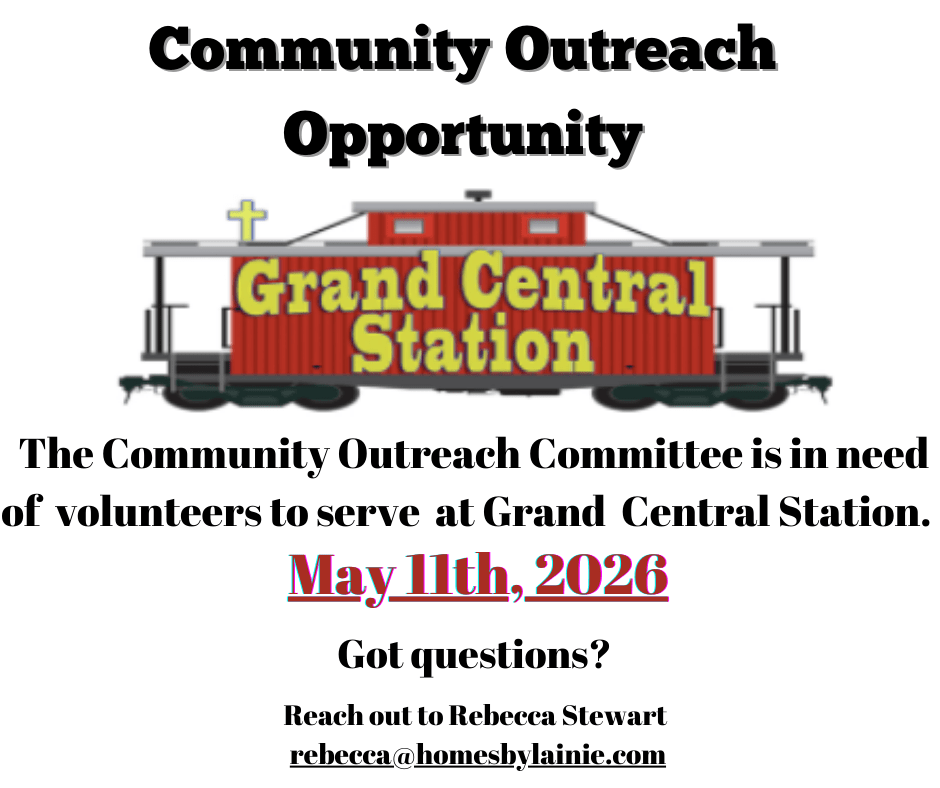 Community Outreach Opportunity

Grand Central Station

The Community Outreach Committee is in need of volunteers to serve at Grand Central Station.

May 11th, 2026

Got questions?

Reach out to Rebecca Stewart
rebecca@homesbylainie.com